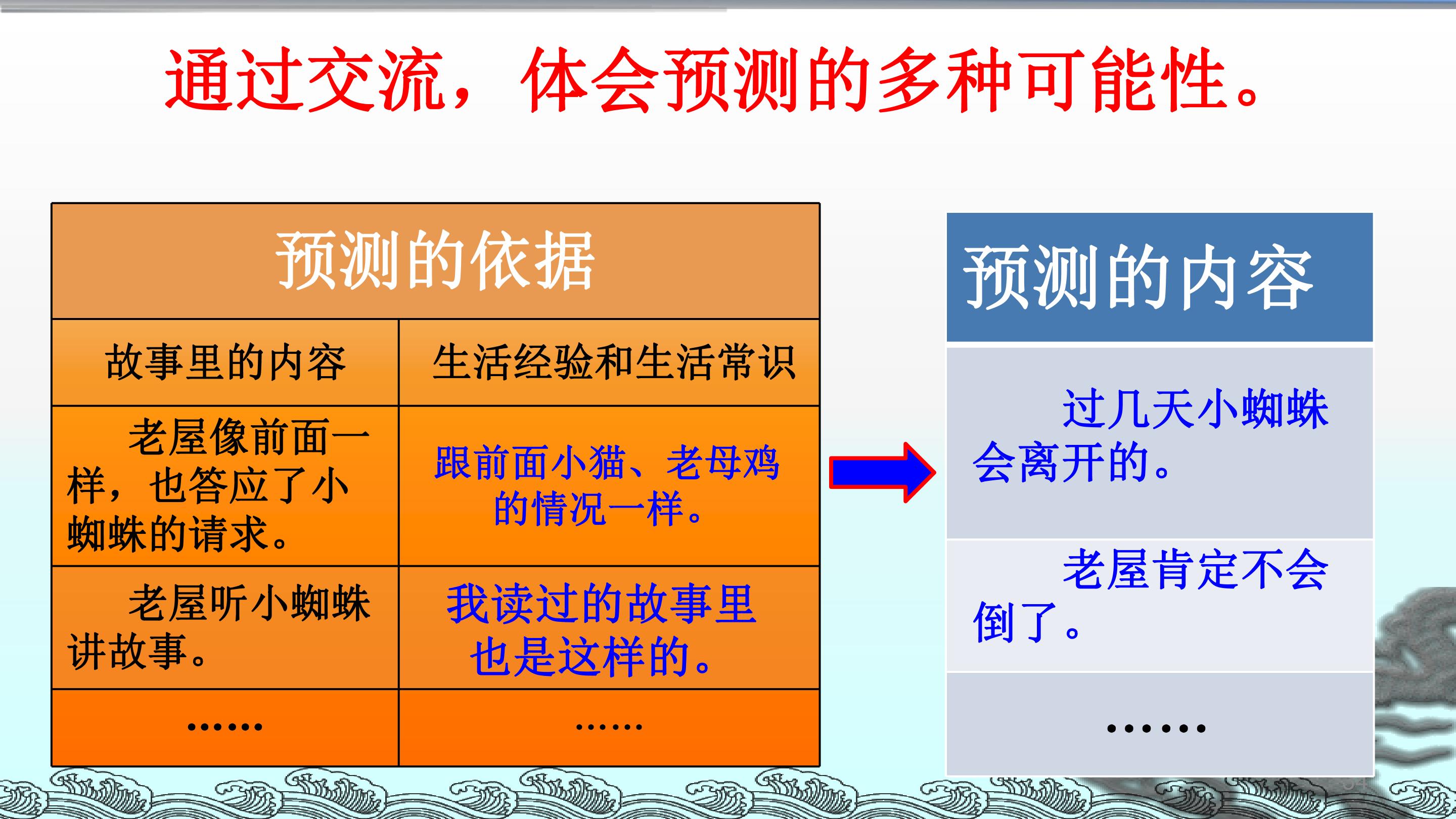 通过交流，体会预测的多种可能性。

| 预测的依据 | |
|---|---|
| 故事里的内容 | 生活经验和生活常识 |
| 老屋像前面一样，也答应了小蜘蛛的请求。 | 跟前面小猫、老母鸡的情况一样。 |
| 老屋听小蜘蛛讲故事。 | 我读过的故事里也是这样的。 |
| …… | …… |

| 预测的内容 |
|---|
| 过几天小蜘蛛会离开的。 |
| 老屋肯定不会倒了。 |
| …… |